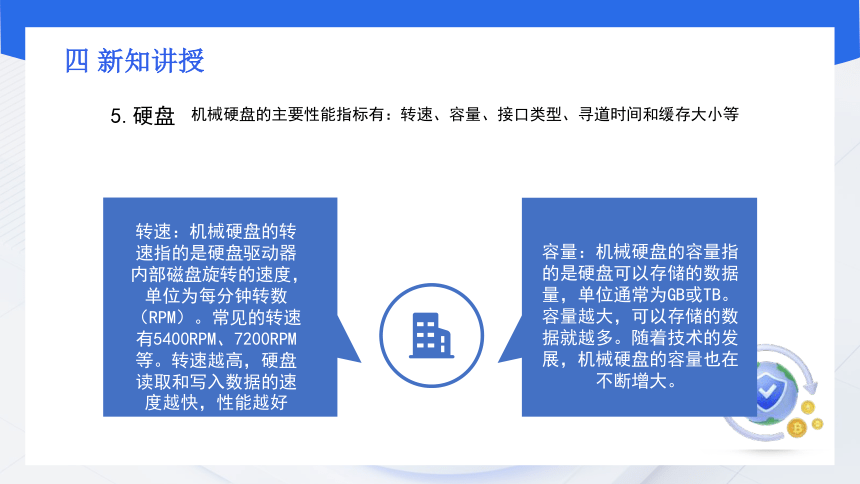 四 新知讲授

5. 硬盘 机械硬盘的主要性能指标有：转速、容量、接口类型、寻道时间和缓存大小等

转速：机械硬盘的转速指的是硬盘驱动器内部磁盘旋转的速度，单位为每分钟转数（RPM）。常见的转速有5400RPM、7200RPM等。转速越高，硬盘读取和写入数据的速度越快，性能越好

容量：机械硬盘的容量指的是硬盘可以存储的数据量，单位通常为GB或TB。容量越大，可以存储的数据就越多。随着技术的发展，机械硬盘的容量也在不断增大。